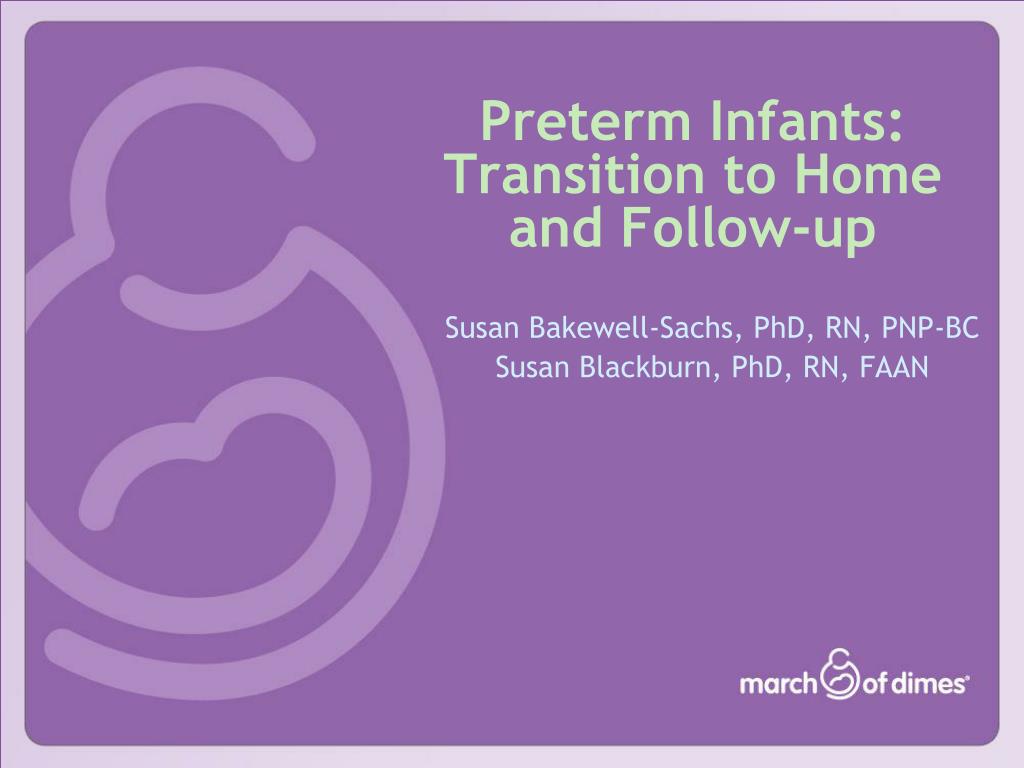 Preterm Infants: Transition to Home and Follow-up

Susan Bakewell-Sachs, PhD, RN, PNP-BC
Susan Blackburn, PhD, RN, FAAN

march of dimes®